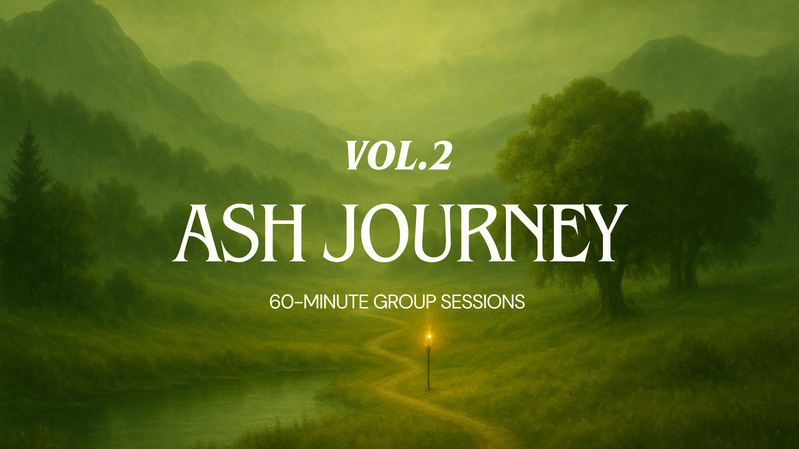 VOL.2
ASH JOURNEY
60-MINUTE GROUP SESSIONS